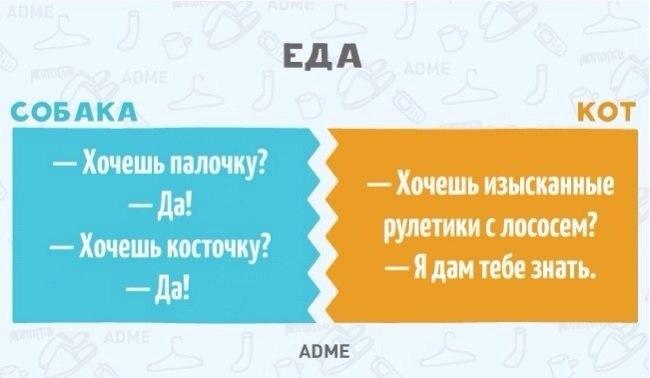 ЕДА

СОБАКА

— Хочешь палочку?
— Да!
— Хочешь косточку?
— Да!

КОТ

— Хочешь изысканные рулетики с лососем?
— Я дам тебе знать.

ADME